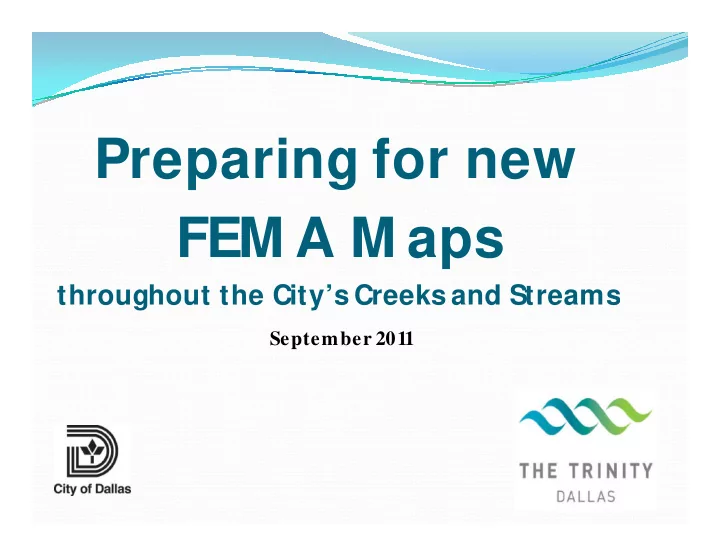 Preparing for new FEMA Maps

throughout the City's Creeks and Streams

September 2011

City of Dallas

THE TRINITY
DALLAS